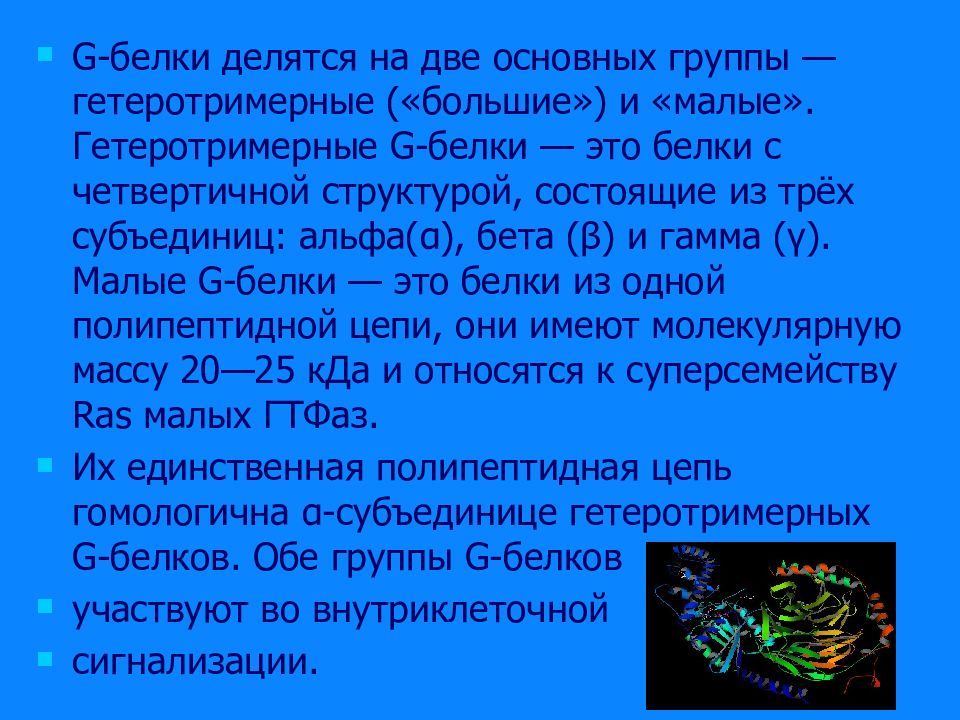 G-белки делятся на две основных группы — гетеротримерные («большие») и «малые». Гетеротримерные G-белки — это белки с четвертичной структурой, состоящие из трёх субъединиц: альфа(α), бета (β) и гамма (γ). Малые G-белки — это белки из одной полипептидной цепи, они имеют молекулярную массу 20—25 кДа и относятся к суперсемейству Ras малых ГТФаз.

Их единственная полипептидная цепь гомологична α-субъединице гетеротримерных G-белков. Обе группы G-белков

участвуют во внутриклеточной

сигнализации.